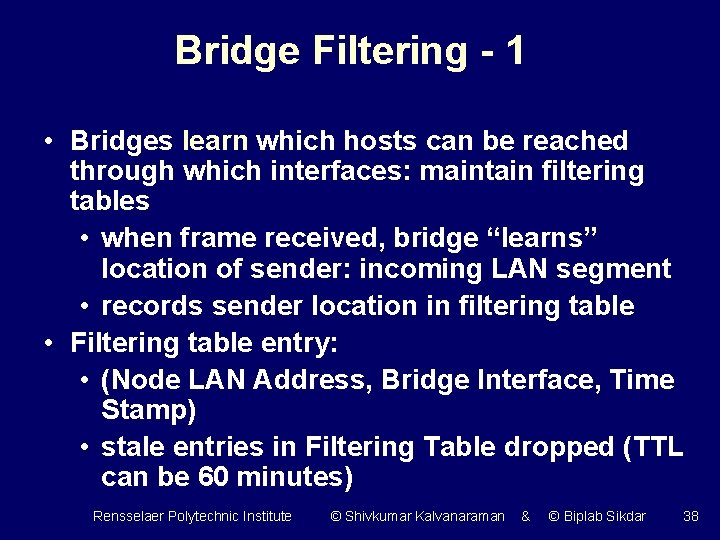 Bridge Filtering - 1

• Bridges learn which hosts can be reached through which interfaces: maintain filtering tables
  • when frame received, bridge “learns” location of sender: incoming LAN segment
  • records sender location in filtering table
• Filtering table entry:
  • (Node LAN Address, Bridge Interface, Time Stamp)
  • stale entries in Filtering Table dropped (TTL can be 60 minutes)

Rensselaer Polytechnic Institute © Shivkumar Kalvanaraman & © Biplab Sikdar 38